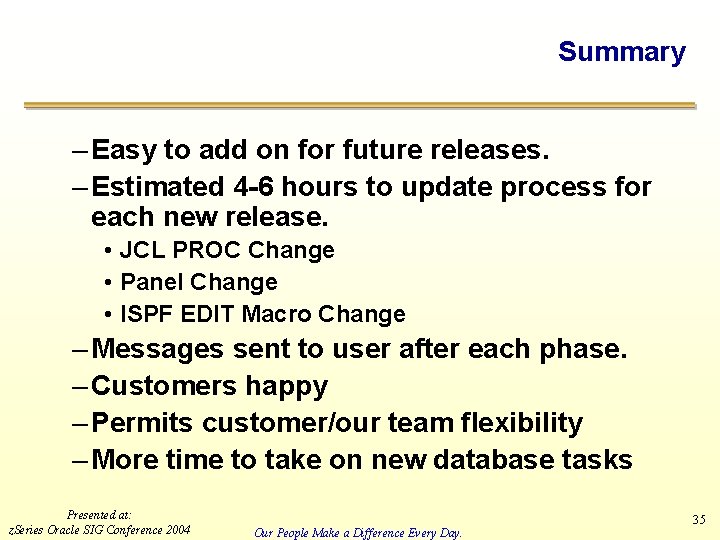 Summary

– Easy to add on for future releases.
– Estimated 4-6 hours to update process for each new release.
• JCL PROC Change
• Panel Change
• ISPF EDIT Macro Change
– Messages sent to user after each phase.
– Customers happy
– Permits customer/our team flexibility
– More time to take on new database tasks

Presented at:
zSeries Oracle SIG Conference 2004

Our People Make a Difference Every Day.

35